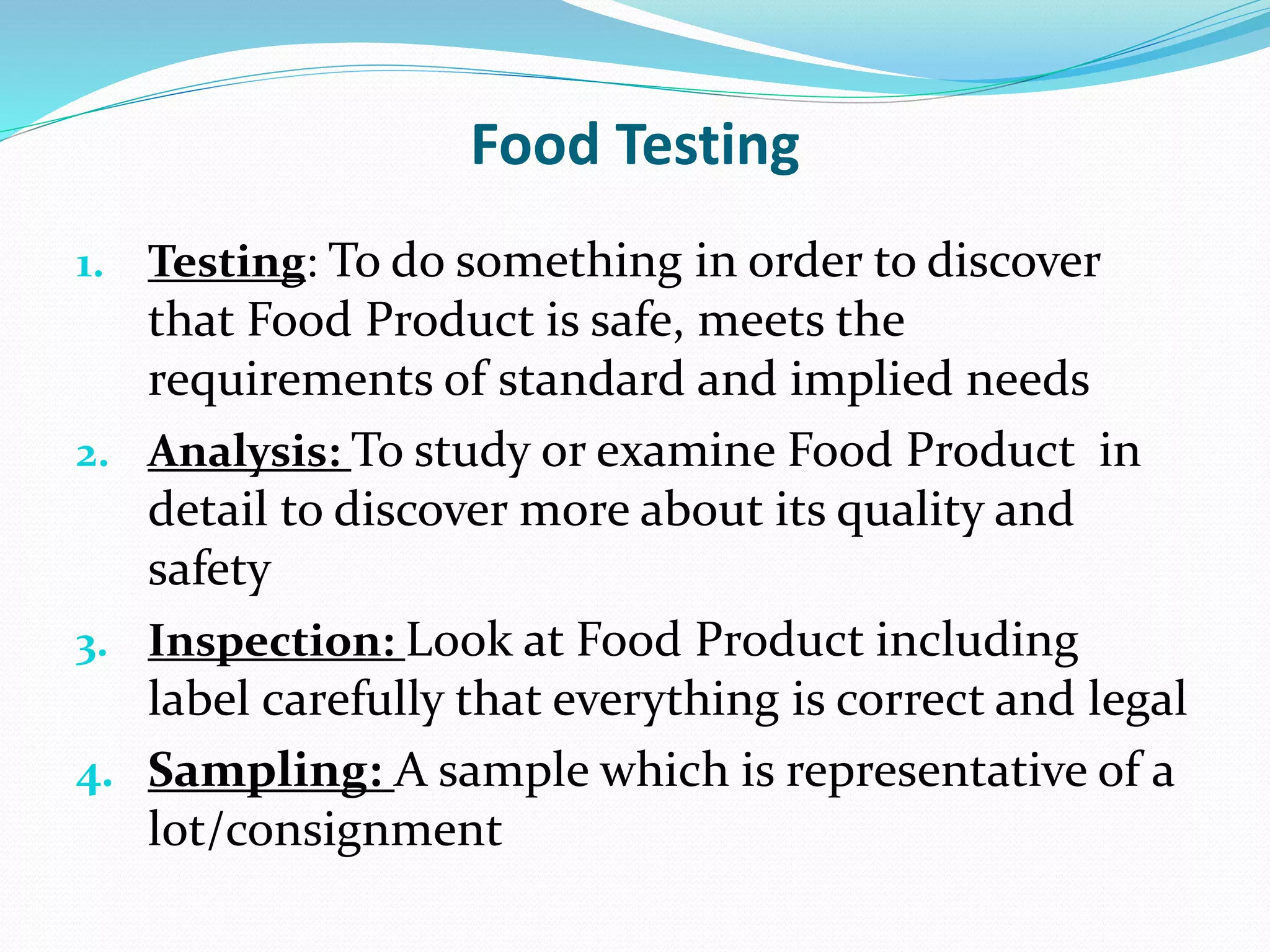 Food Testing

1. Testing: To do something in order to discover that Food Product is safe, meets the requirements of standard and implied needs

2. Analysis: To study or examine Food Product in detail to discover more about its quality and safety

3. Inspection: Look at Food Product including label carefully that everything is correct and legal

4. Sampling: A sample which is representative of a lot/consignment